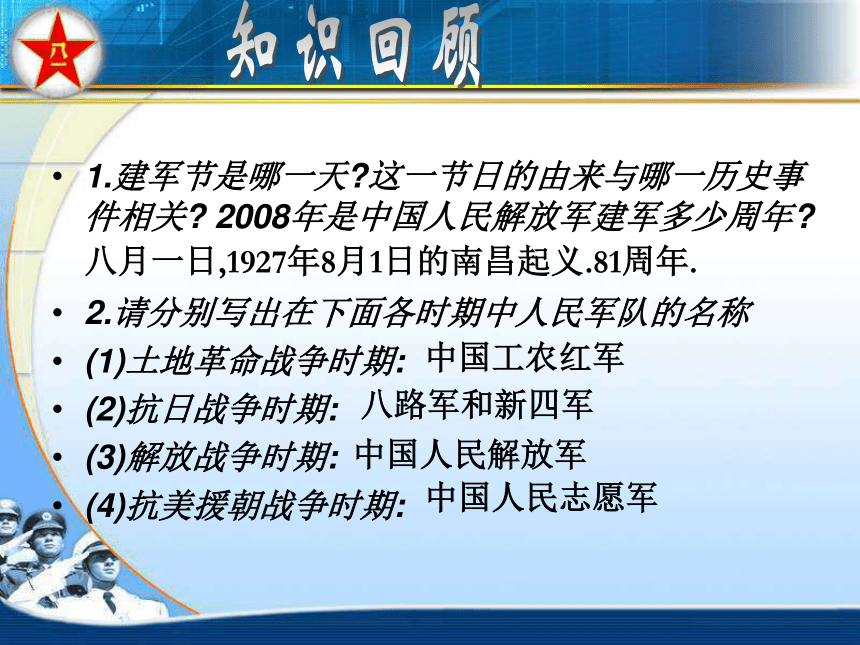 八一

知识回顾

• 1.建军节是哪一天?这一节日的由来与哪一历史事件相关? 2008年是中国人民解放军建军多少周年? 八月一日,1927年8月1日的南昌起义.81周年.
• 2.请分别写出在下面各时期中人民军队的名称
• (1)土地革命战争时期: 中国工农红军
• (2)抗日战争时期: 八路军和新四军
• (3)解放战争时期: 中国人民解放军
• (4)抗美援朝战争时期: 中国人民志愿军